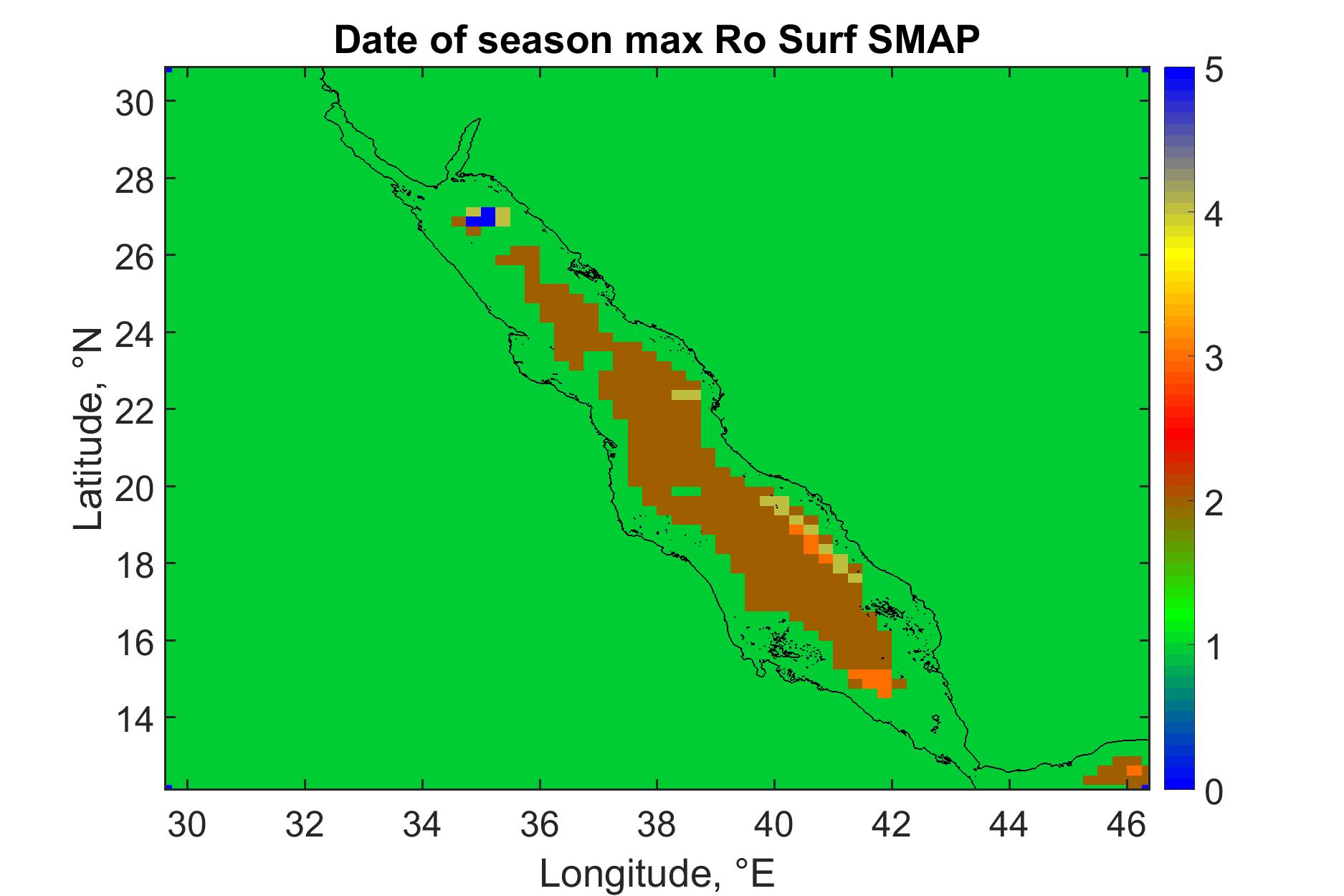 Date of season max Ro Surf SMAP

Latitude, °N

30
28
26
24
22
20
18
16
14

30 32 34 36 38 40 42 44 46

Longitude, °E

5
4
3
2
1
0